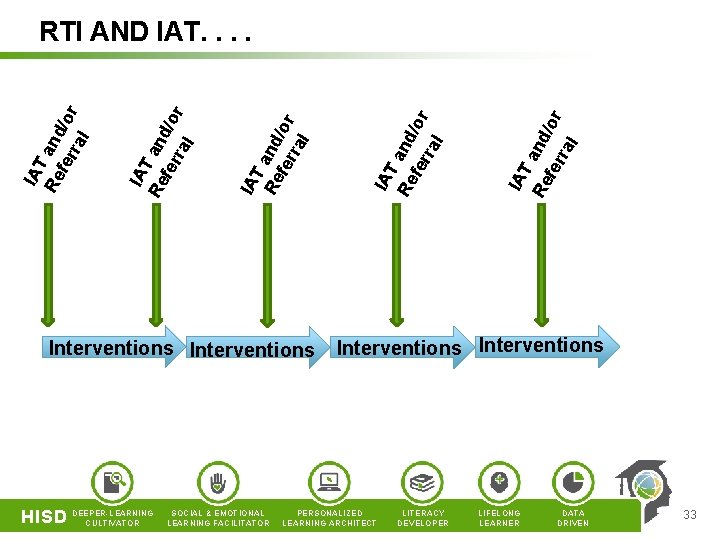 RTI AND IAT. . . .

IAT and/or Referral

IAT and/or Referral

IAT and/or Referral

IAT and/or Referral

IAT and/or Referral

Interventions

Interventions

Interventions

Interventions

HISD

DEEPER-LEARNING CULTIVATOR

SOCIAL & EMOTIONAL LEARNING FACILITATOR

PERSONALIZED LEARNING ARCHITECT

LITERACY DEVELOPER

LIFELONG LEARNER

DATA DRIVEN

33